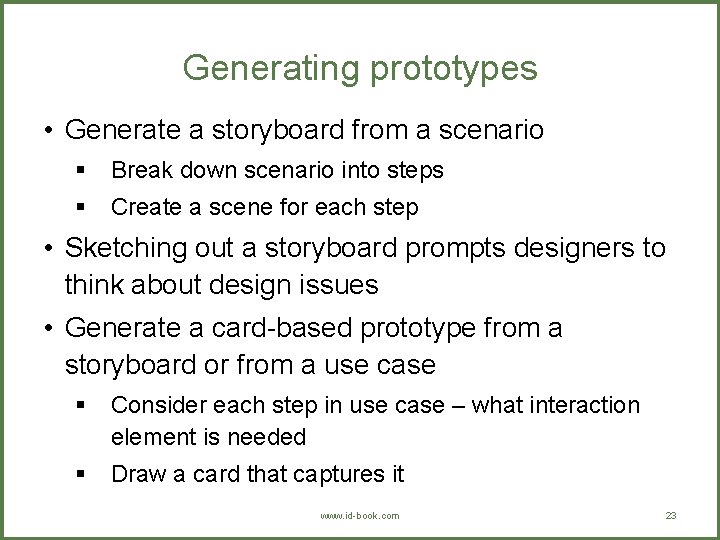 Generating prototypes

• Generate a storyboard from a scenario
▪ Break down scenario into steps
▪ Create a scene for each step

• Sketching out a storyboard prompts designers to think about design issues

• Generate a card-based prototype from a storyboard or from a use case
▪ Consider each step in use case – what interaction element is needed
▪ Draw a card that captures it

www.id-book.com

23